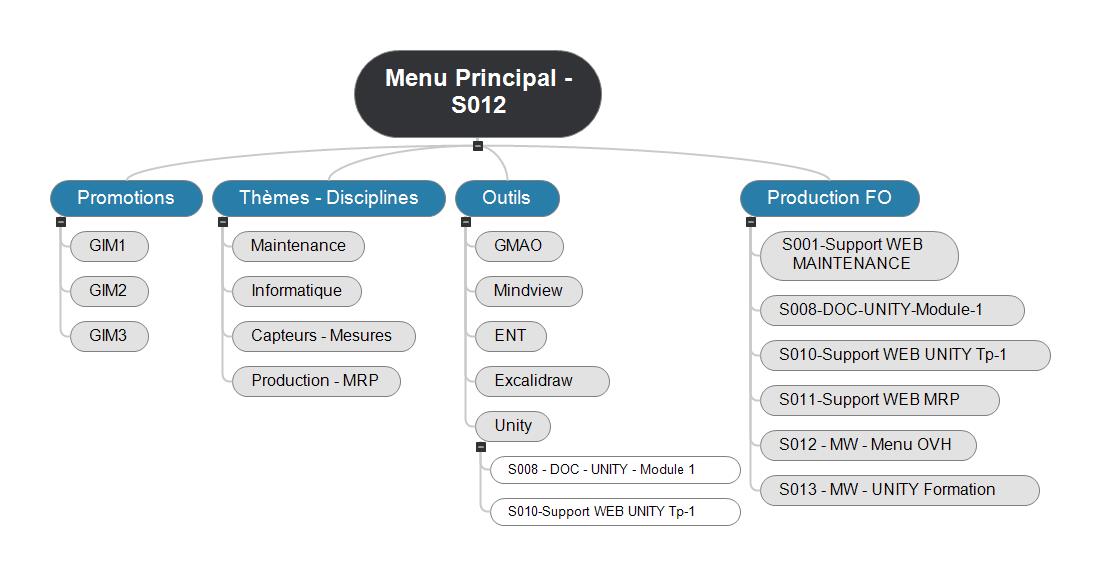 Menu Principal - S012

Promotions
GIM1
GIM2
GIM3

Thèmes - Disciplines
Maintenance
Informatique
Capteurs - Mesures
Production - MRP

Outils
GMAO
Mindview
ENT
Excalidraw
Unity
S008 - DOC - UNITY - Module 1
S010-Support WEB UNITY Tp-1

Production FO
S001-Support WEB MAINTENANCE
S008-DOC-UNITY-Module-1
S010-Support WEB UNITY Tp-1
S011-Support WEB MRP
S012 - MW - Menu OVH
S013 - MW - UNITY Formation